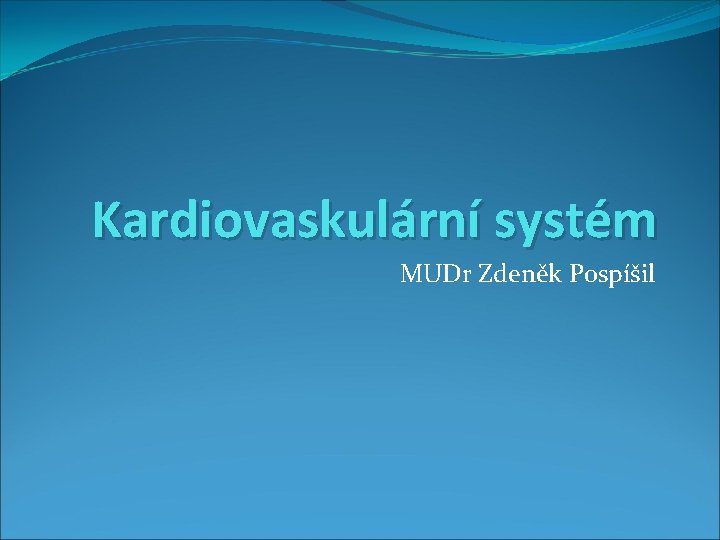 Kardiovaskulární systém

MUDr Zdeněk Pospíšil